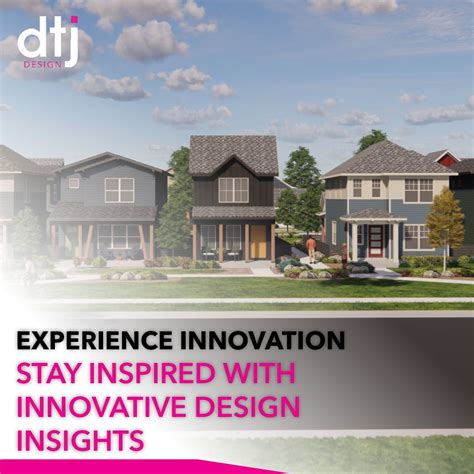 dtj
DESIGN

EXPERIENCE INNOVATION

STAY INSPIRED WITH INNOVATIVE DESIGN INSIGHTS